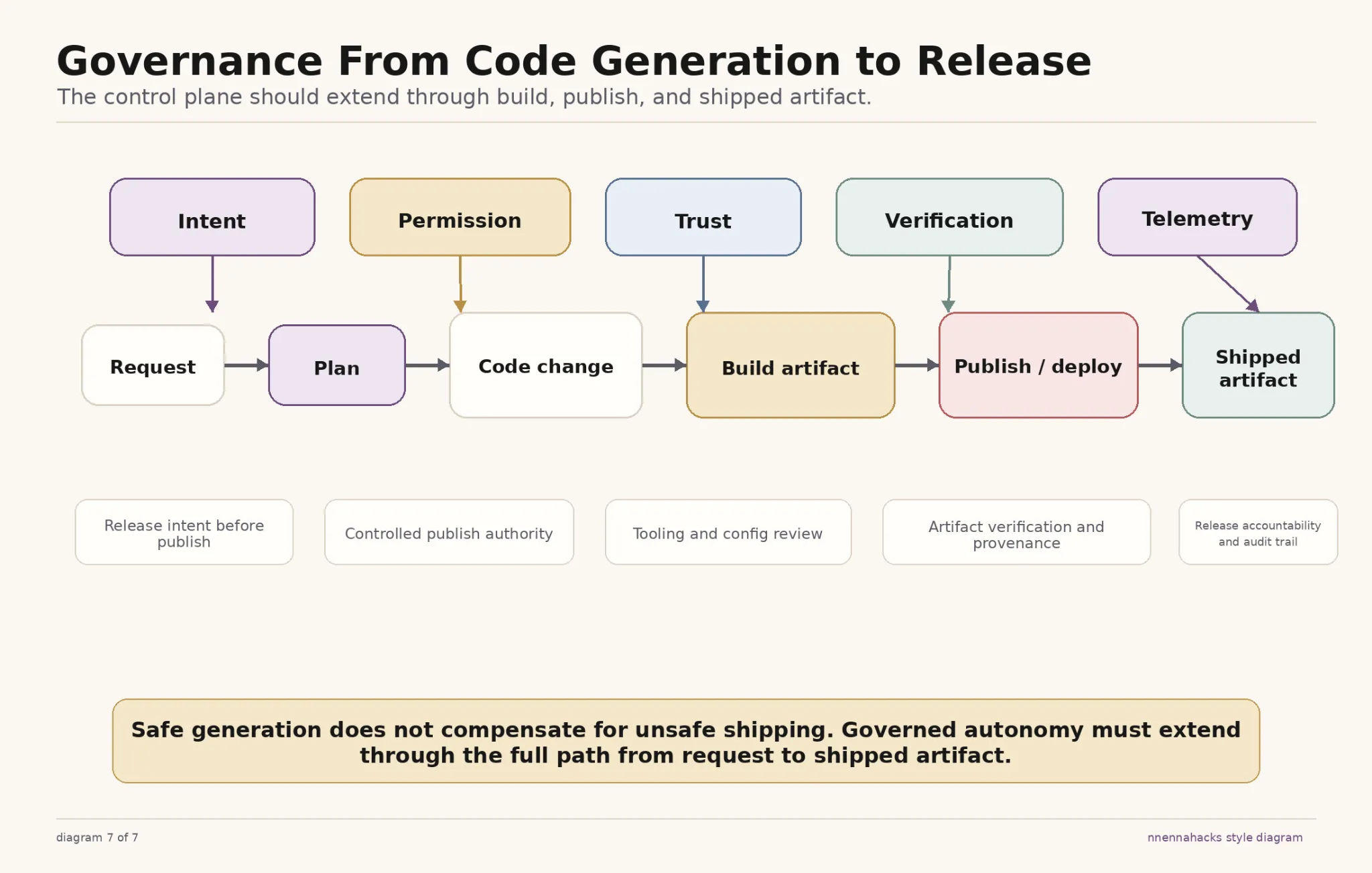 Governance From Code Generation to Release

The control plane should extend through build, publish, and shipped artifact.

Intent

Permission

Trust

Verification

Telemetry

Request

Plan

Code change

Build artifact

Publish / deploy

Shipped artifact

Release intent before publish

Controlled publish authority

Tooling and config review

Artifact verification and provenance

Release accountability and audit trail

Safe generation does not compensate for unsafe shipping. Governed autonomy must extend through the full path from request to shipped artifact.

diagram 7 of 7

nnennahacks style diagram